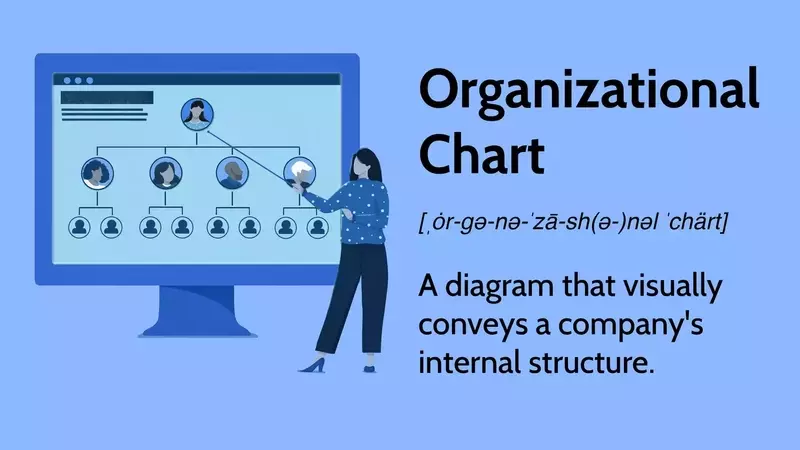 Organizational Chart

[ˌȯr-gə-nə-ˈzā-sh(ə-)nəl ˈchärt]

A diagram that visually conveys a company's internal structure.